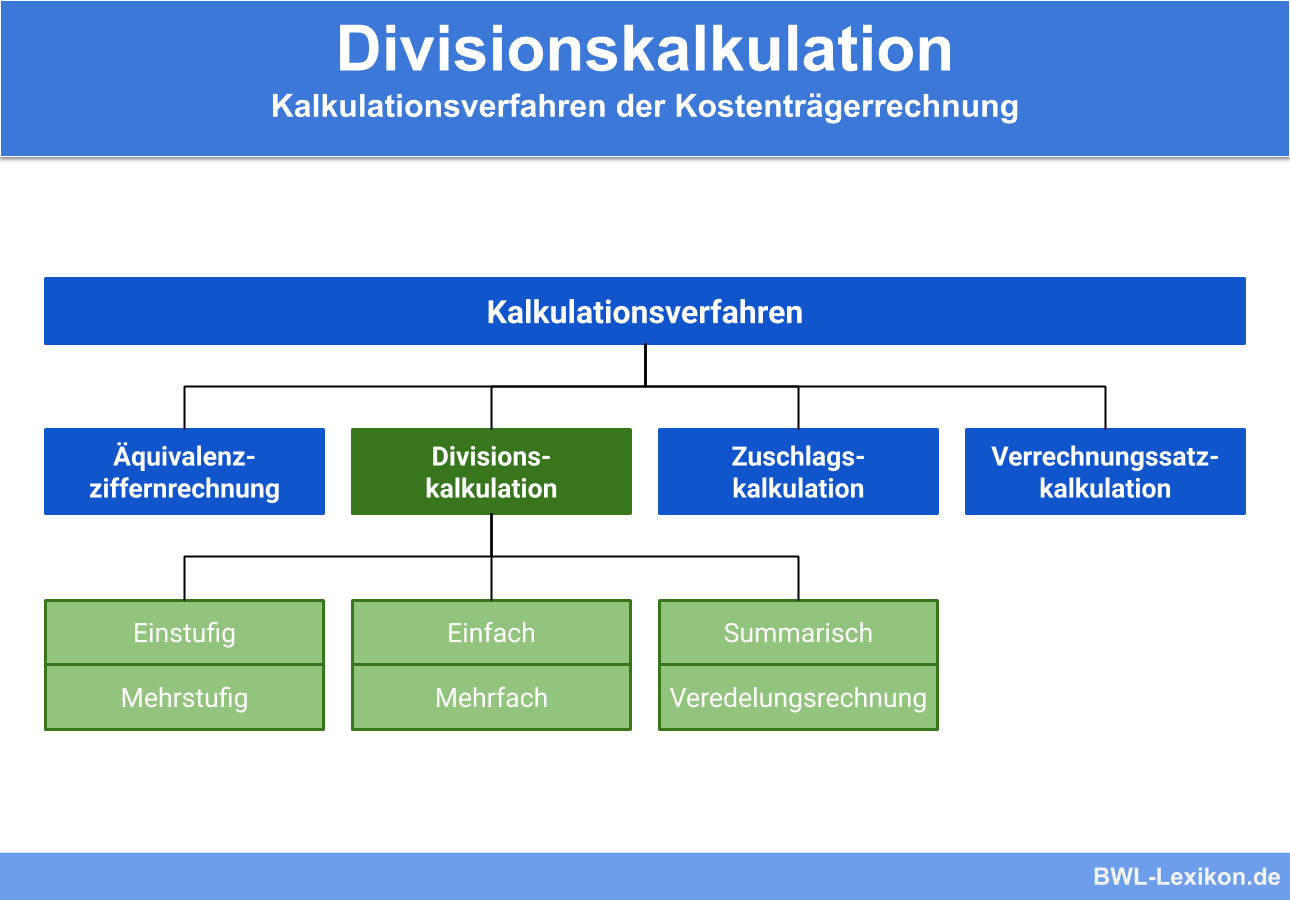 Divisionskalkulation
Kalkulationsverfahren der Kostenträgerrechnung

Kalkulationsverfahren

Äquivalenzziffernrechnung

Divisionskalkulation

Zuschlagskalkulation

Verrechnungssatzkalkulation

Einstufig
Mehrstufig

Einfach
Mehrfach

Summarisch
Veredelungsrechnung

BWL-Lexikon.de